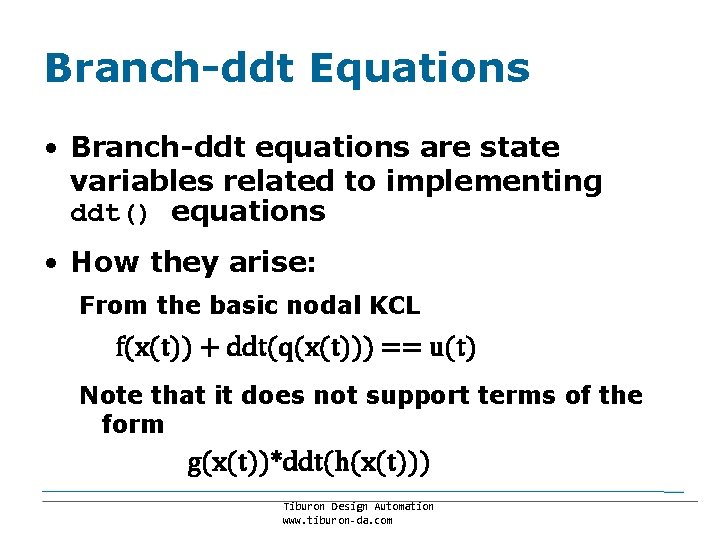 Branch-ddt Equations

• Branch-ddt equations are state variables related to implementing ddt() equations

• How they arise:

From the basic nodal KCL

$f(x(t)) + ddt(q(x(t))) == u(t)$

Note that it does not support terms of the form

$g(x(t))*ddt(h(x(t)))$

Tiburon Design Automation
www.tiburon-da.com